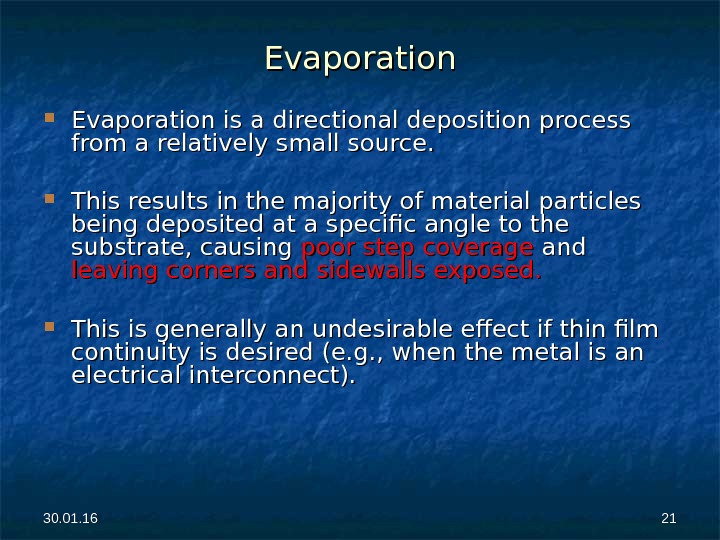 Evaporation

Evaporation is a directional deposition process from a relatively small source.

This results in the majority of material particles being deposited at a specific angle to the substrate, causing poor step coverage and leaving corners and sidewalls exposed.

This is generally an undesirable effect if thin film continuity is desired (e.g., when the metal is an electrical interconnect).

30.01.16

21